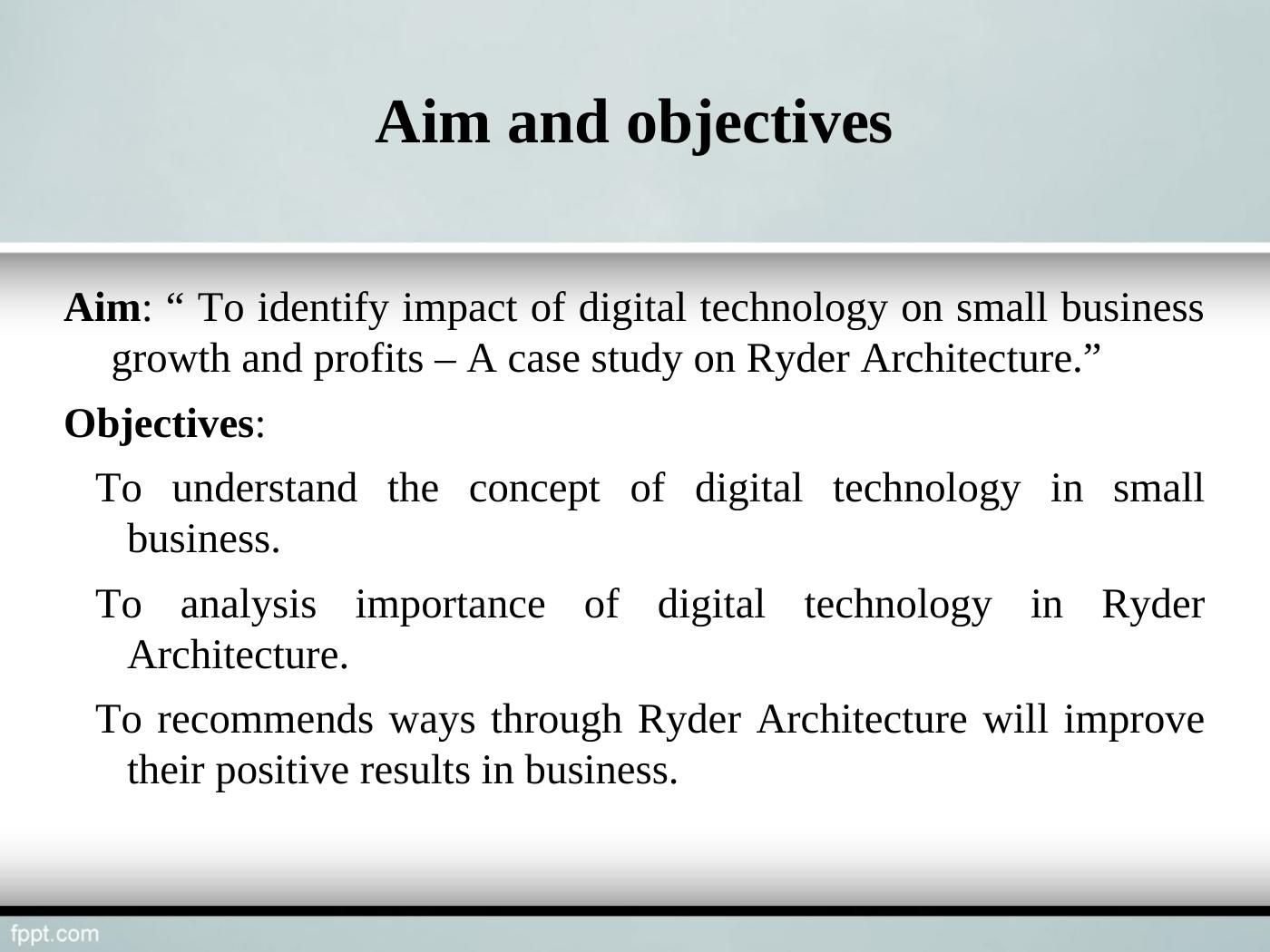 Aim and objectives

Aim: “ To identify impact of digital technology on small business growth and profits – A case study on Ryder Architecture.”

Objectives:

To understand the concept of digital technology in small business.

To analysis importance of digital technology in Ryder Architecture.

To recommends ways through Ryder Architecture will improve their positive results in business.

fppt.com